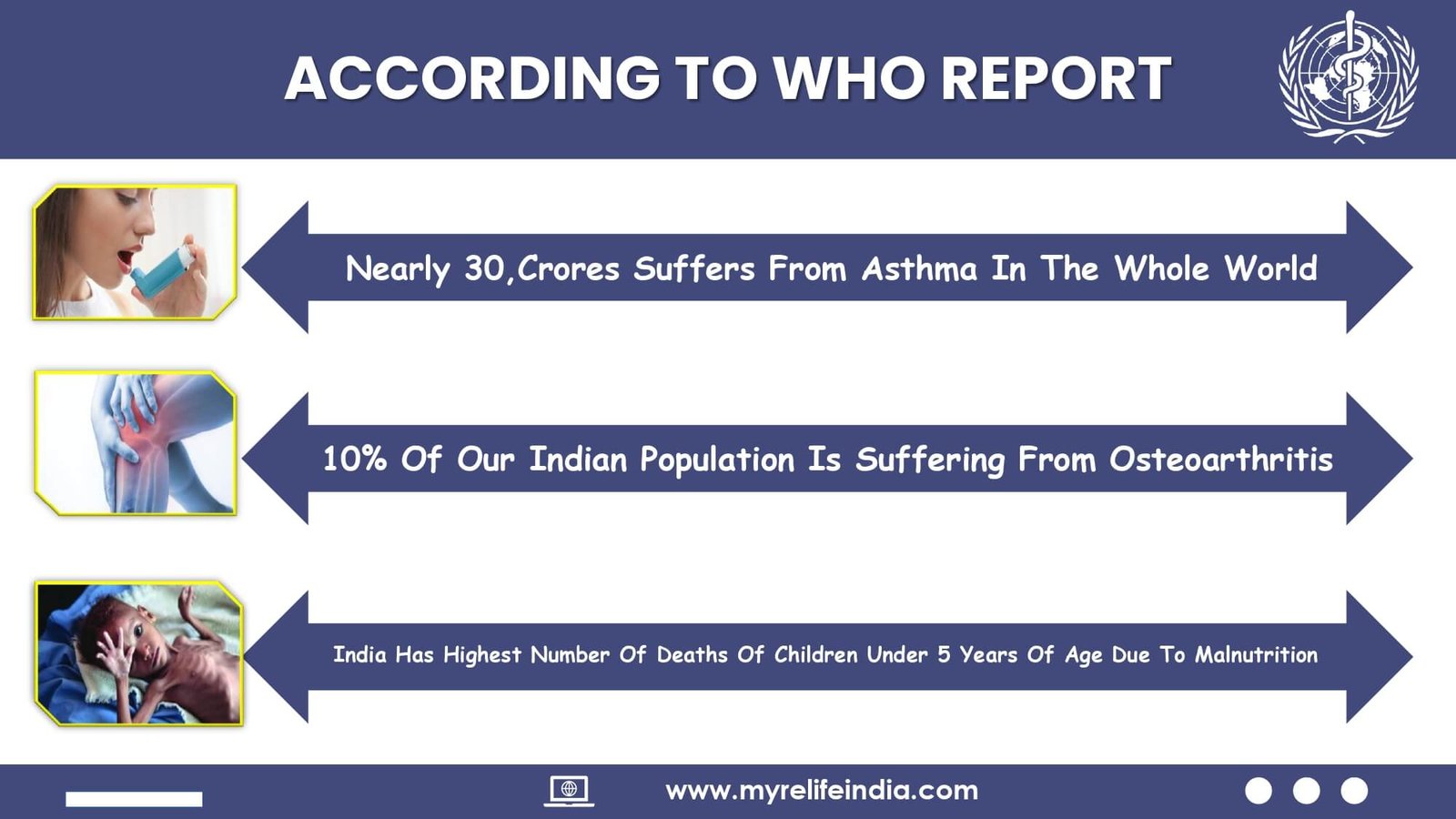 ACCORDING TO WHO REPORT

Nearly 30,Crores Suffers From Asthma In The Whole World

10% Of Our Indian Population Is Suffering From Osteoarthritis

India Has Highest Number Of Deaths Of Children Under 5 Years Of Age Due To Malnutrition

www.myrelifeindia.com